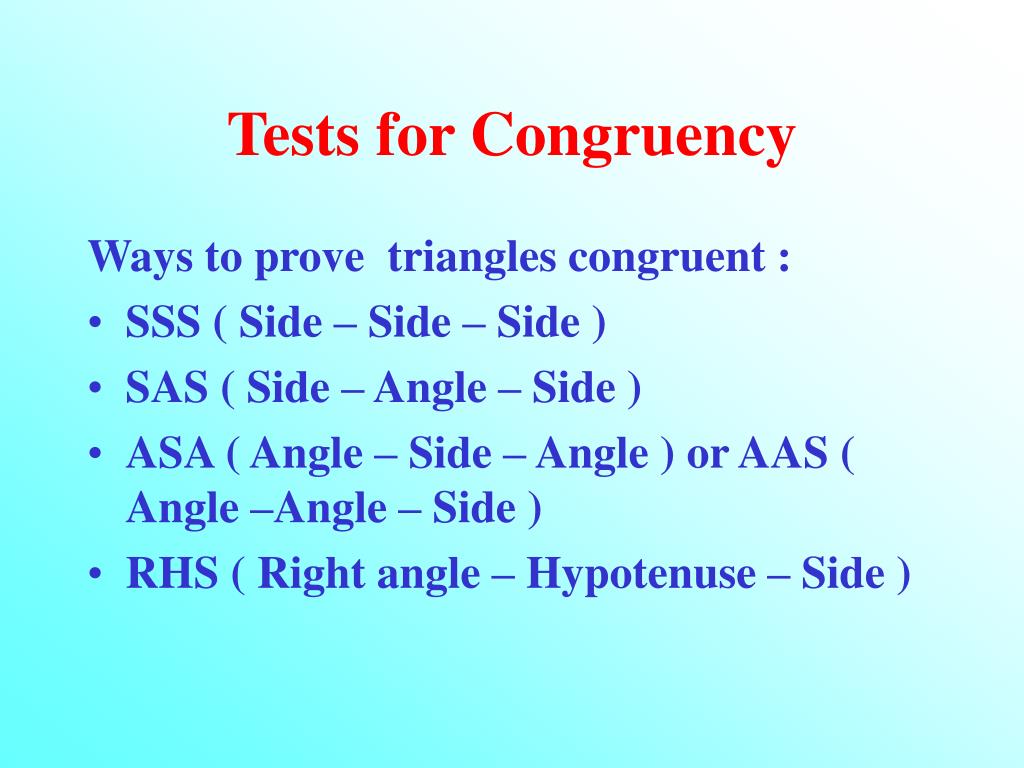 Tests for Congruency

Ways to prove triangles congruent :
• SSS ( Side – Side – Side )
• SAS ( Side – Angle – Side )
• ASA ( Angle – Side – Angle ) or AAS ( Angle –Angle – Side )
• RHS ( Right angle – Hypotenuse – Side )